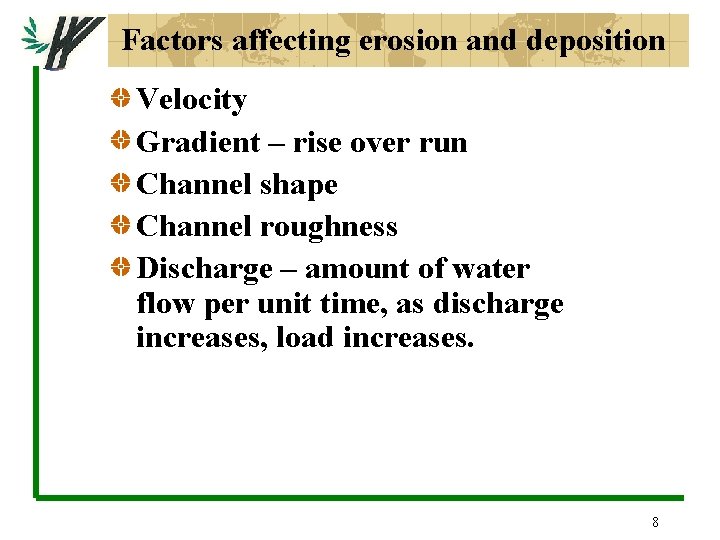 Factors affecting erosion and deposition

Velocity

Gradient – rise over run

Channel shape

Channel roughness

Discharge – amount of water flow per unit time, as discharge increases, load increases.

8